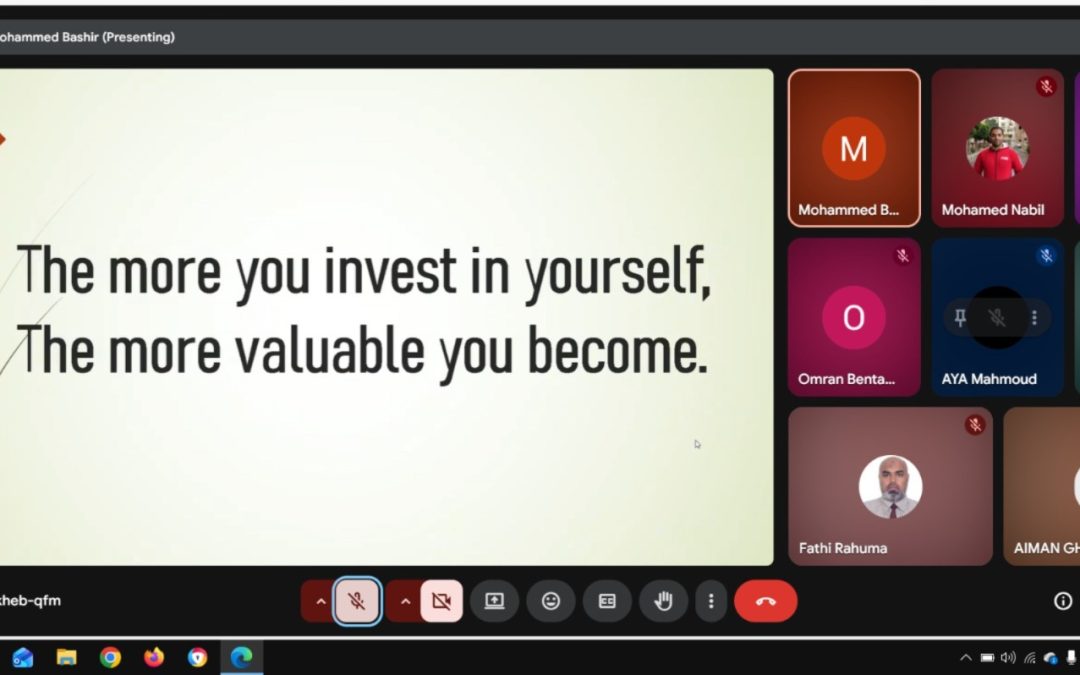 ohammed Bashir (Presenting)

The more you invest in yourself,
The more valuable you become.

M
Mohammed B...
Mohamed Nabil
O
Omran Benta...
AYA Mahmoud
Fathi Rahuma
AIMAN GH

kheb-qfm